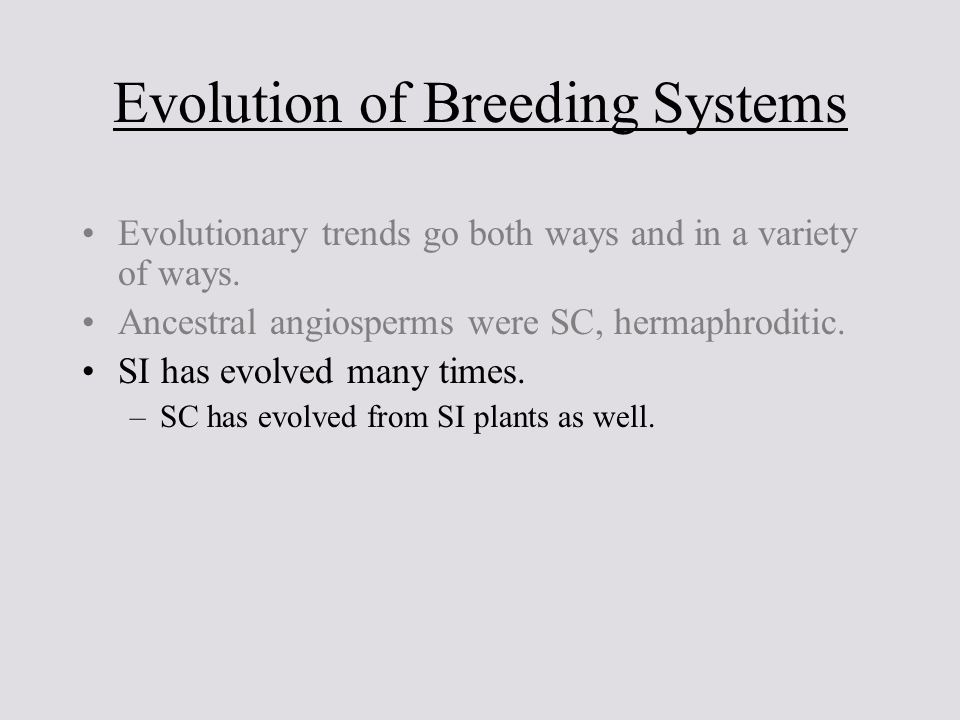 Evolution of Breeding Systems

• Evolutionary trends go both ways and in a variety of ways.
• Ancestral angiosperms were SC, hermaphroditic.
• SI has evolved many times.
– SC has evolved from SI plants as well.